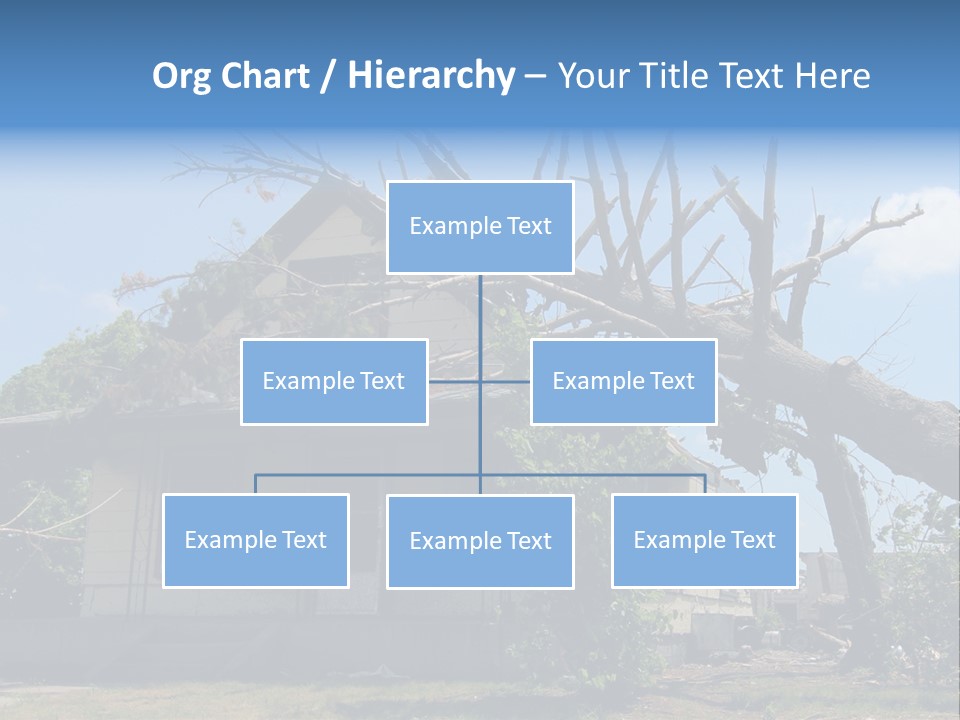 Org Chart / Hierarchy – Your Title Text Here

Example Text

Example Text

Example Text

Example Text

Example Text

Example Text